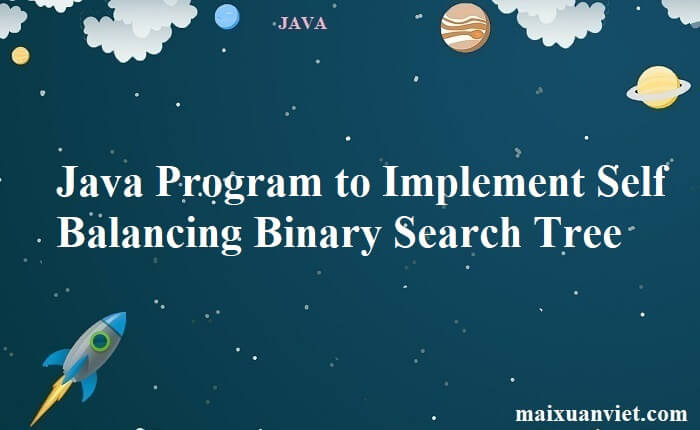 JAVA

Java Program to Implement Self Balancing Binary Search Tree

maixuanviet.com